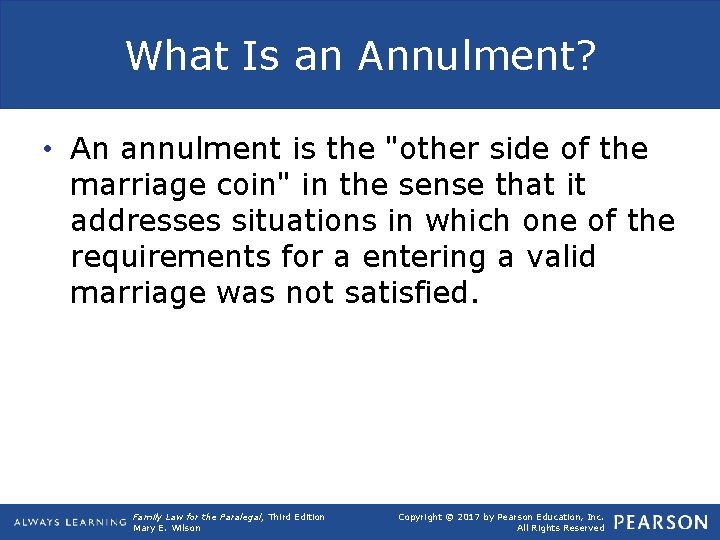 What Is an Annulment?

• An annulment is the "other side of the marriage coin" in the sense that it addresses situations in which one of the requirements for a entering a valid marriage was not satisfied.

ALWAYS LEARNING

Family Law for the Paralegal, Third Edition
Mary E. Wilson

Copyright © 2017 by Pearson Education, Inc.
All Rights Reserved

PEARSON